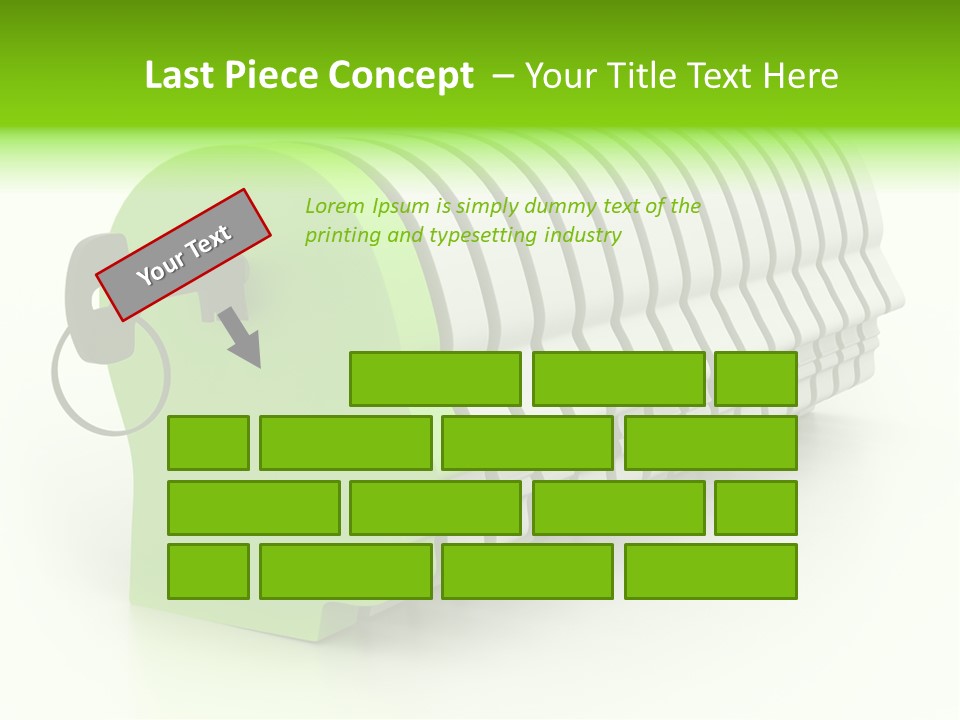 Last Piece Concept – Your Title Text Here

Your Text

Lorem Ipsum is simply dummy text of the printing and typesetting industry